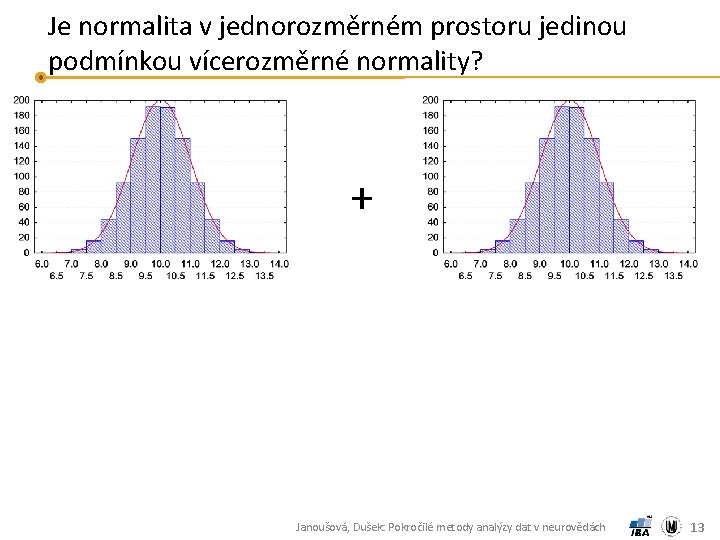 Je normalita v jednorozměrném prostoru jedinou podmínkou vícerozměrné normality?

200
180
160
140
120
100
80
60
40
20
0
6.0 7.0 8.0 9.0 10.0 11.0 12.0 13.0 14.0
6.5 7.5 8.5 9.5 10.5 11.5 12.5 13.5

+

200
180
160
140
120
100
80
60
40
20
0
6.0 7.0 8.0 9.0 10.0 11.0 12.0 13.0 14.0
6.5 7.5 8.5 9.5 10.5 11.5 12.5 13.5

Janoušová, Dušek: Pokročilé metody analýzy dat v neurovědách

IBA

13